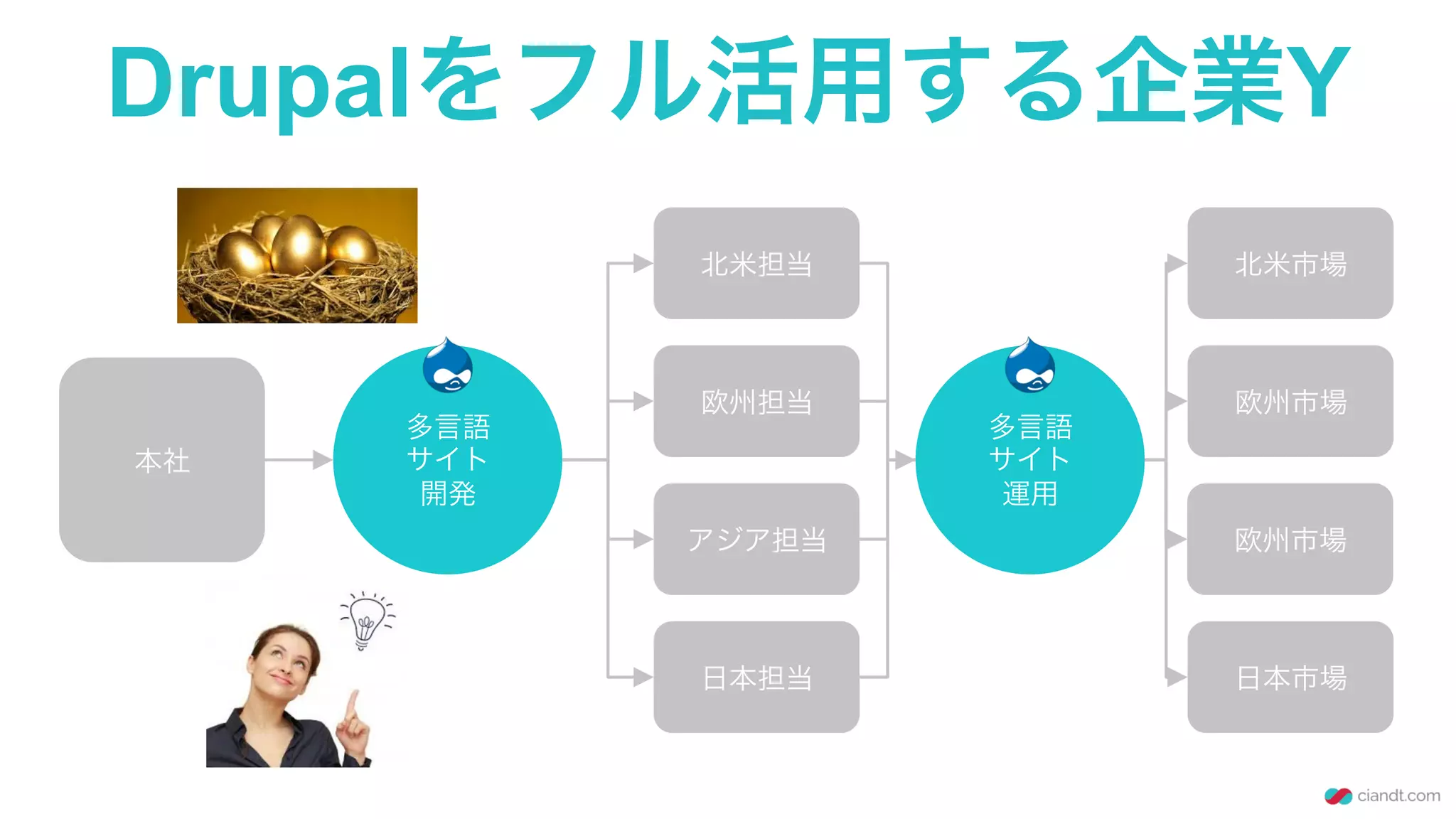 Drupalをフル活用する企業Y

本社

多言語
サイト
開発

北米担当

欧州担当

アジア担当

日本担当

多言語
サイト
運用

北米市場

欧州市場

欧州市場

日本市場

ciandt.com